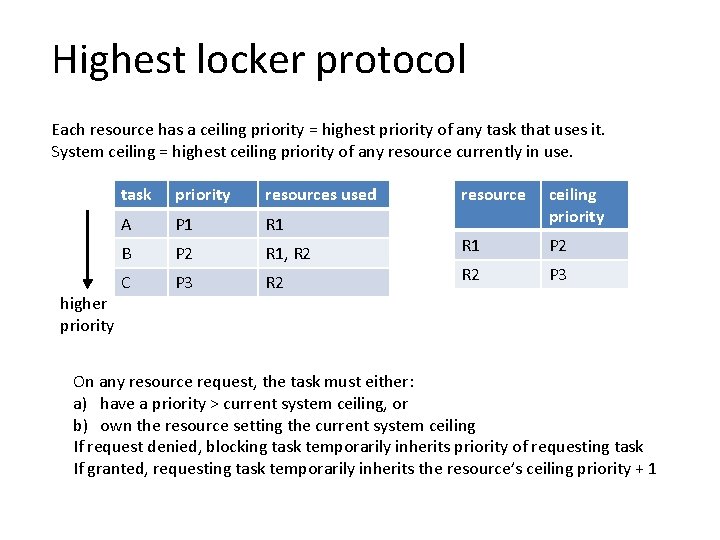 Highest locker protocol

Each resource has a ceiling priority = highest priority of any task that uses it.
System ceiling = highest ceiling priority of any resource currently in use.

| task | priority | resources used |
|---|---|---|
| A | P1 | R1 |
| B | P2 | R1, R2 |
| C | P3 | R2 |

higher priority

| resource | ceiling priority |
|---|---|
| R1 | P2 |
| R2 | P3 |

On any resource request, the task must either:
a) have a priority > current system ceiling, or
b) own the resource setting the current system ceiling
If request denied, blocking task temporarily inherits priority of requesting task
If granted, requesting task temporarily inherits the resource's ceiling priority + 1